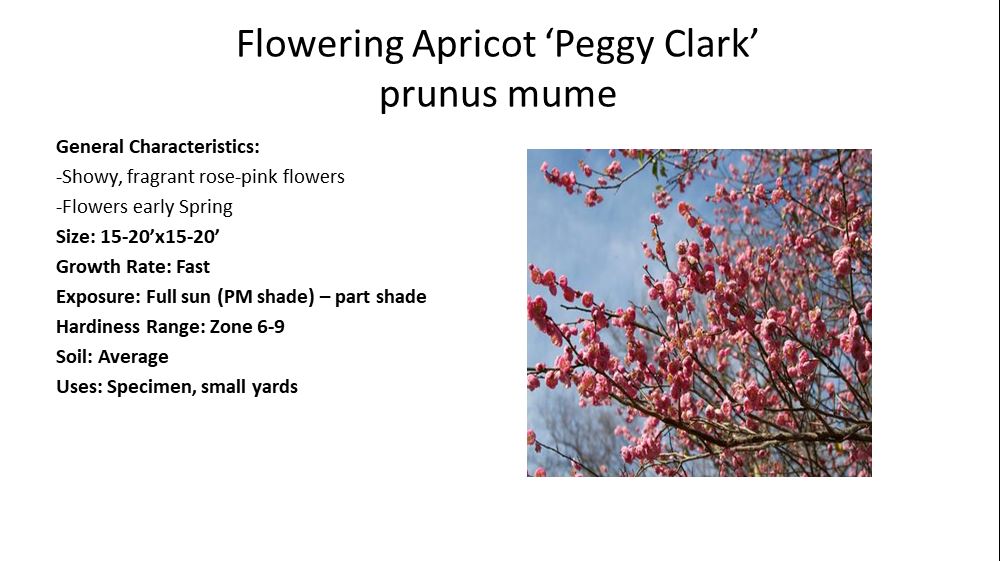 Flowering Apricot ‘Peggy Clark’
prunus mume

General Characteristics:
-Showy, fragrant rose-pink flowers
-Flowers early Spring
Size: 15-20’x15-20’
Growth Rate: Fast
Exposure: Full sun (PM shade) – part shade
Hardiness Range: Zone 6-9
Soil: Average
Uses: Specimen, small yards